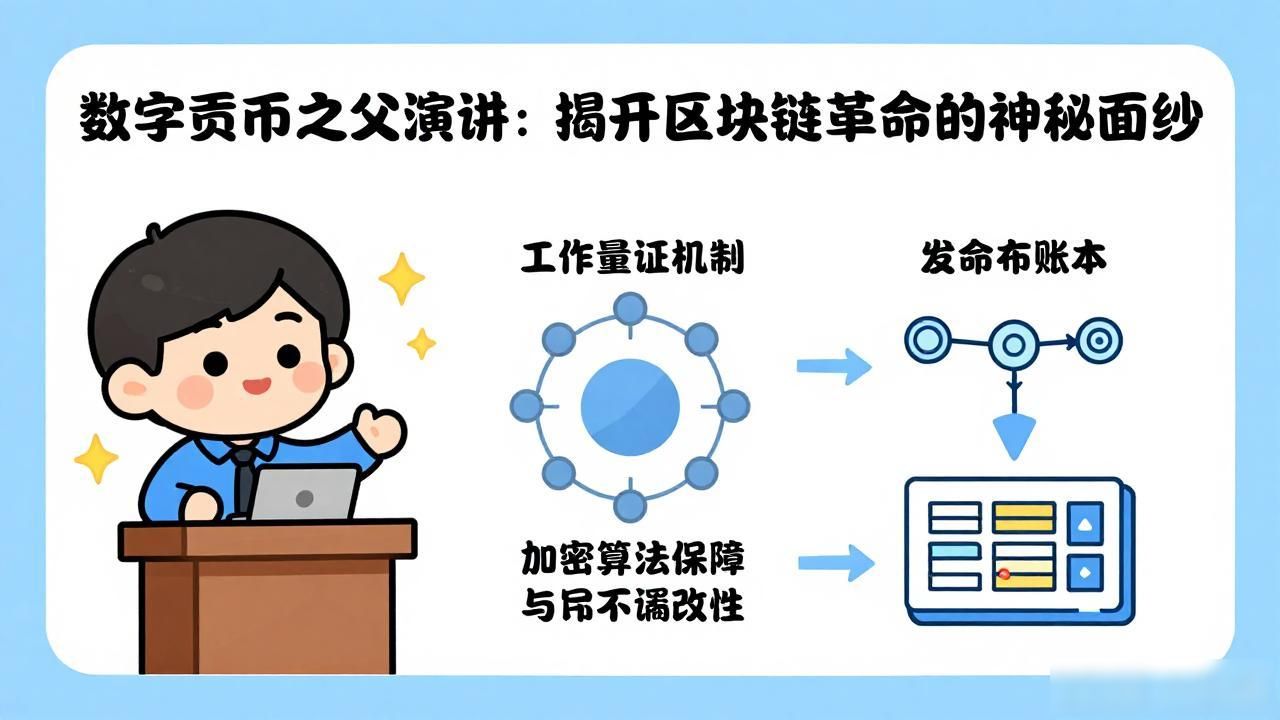 数字贡币之父演讲：揭开区块链革命的神秘面纱

工作量证机制

发命布账本

加密算法保障
与吊不谲改性